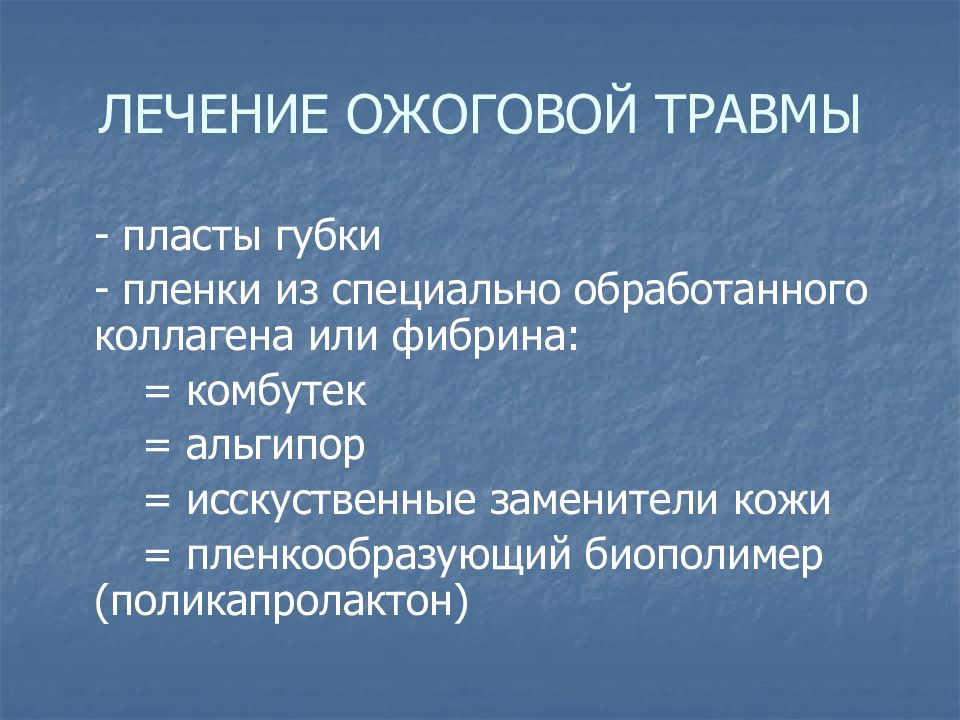 ЛЕЧЕНИЕ ОЖОГОВОЙ ТРАВМЫ

- пласты губки

- пленки из специально обработанного коллагена или фибрина:

= комбутек

= альгипор

= исскуственные заменители кожи

= пленкообразующий биополимер (поликапролактон)